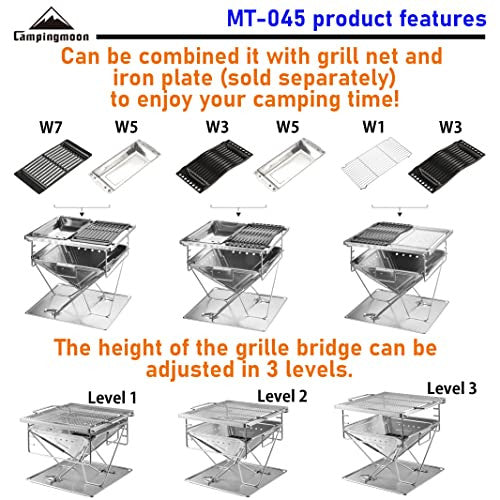 Campingmoon

MT-045 product features

Can be combined it with grill net and iron plate (sold separately) to enjoy your camping time!

W7 W5 W3 W5 W1 W3

The height of the grille bridge can be adjusted in 3 levels.

Level 1 Level 2 Level 3